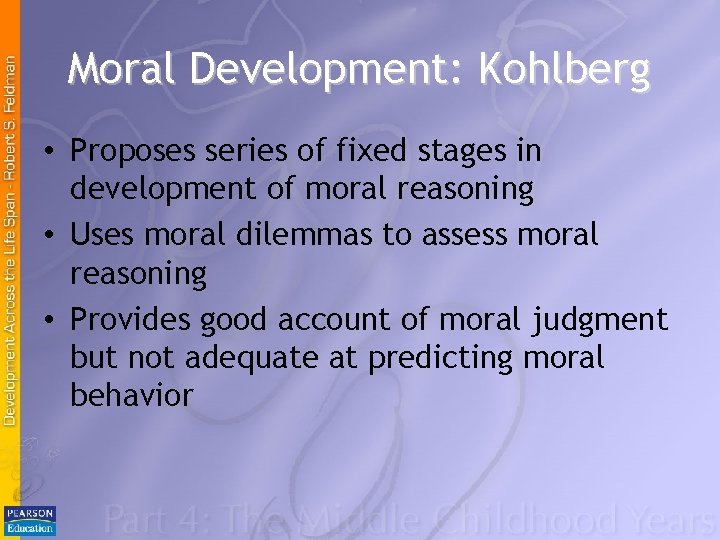 Development Across the Life Span - Robert S. Feldman

Moral Development: Kohlberg

• Proposes series of fixed stages in development of moral reasoning
• Uses moral dilemmas to assess moral reasoning
• Provides good account of moral judgment but not adequate at predicting moral behavior

PEARSON Education

Part 4: The Middle Childhood Years